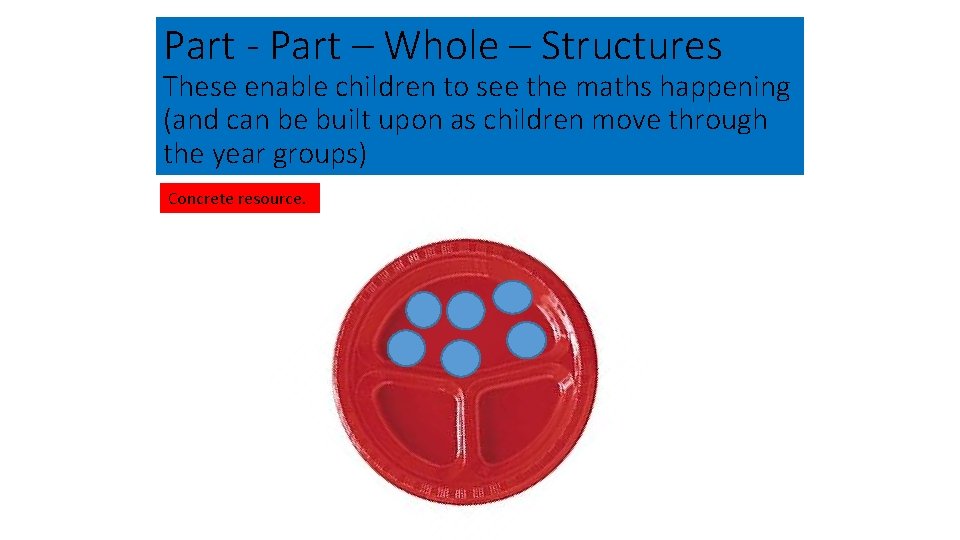 Part - Part – Whole – Structures
These enable children to see the maths happening (and can be built upon as children move through the year groups)

Concrete resource.